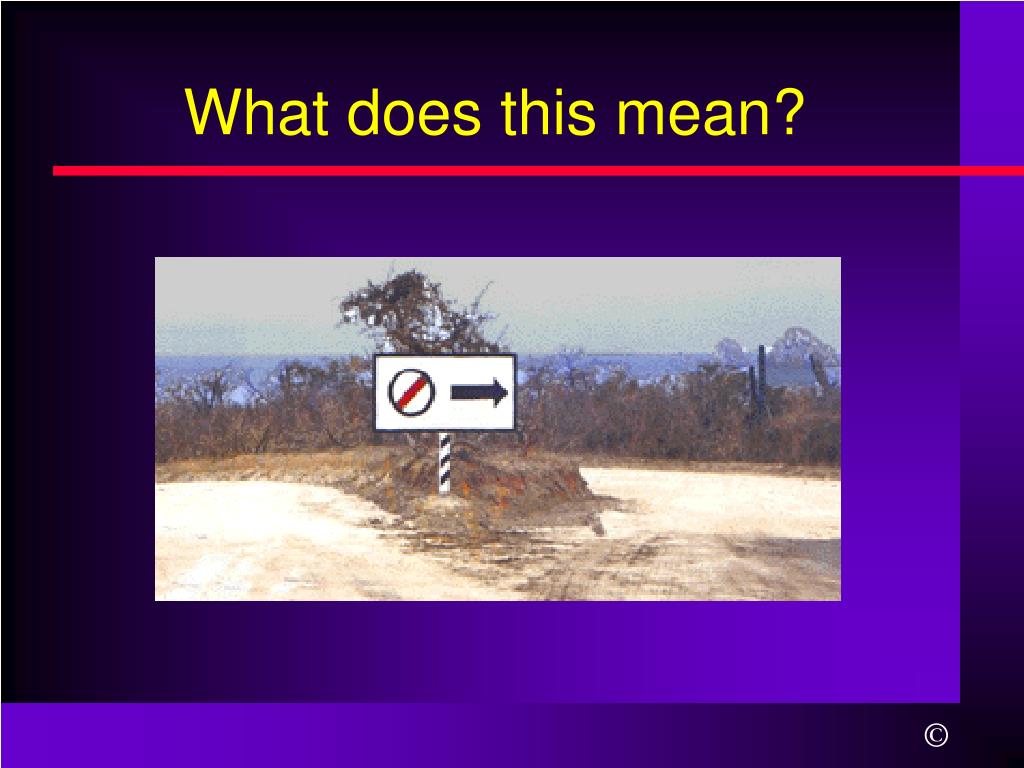 What does this mean?

©